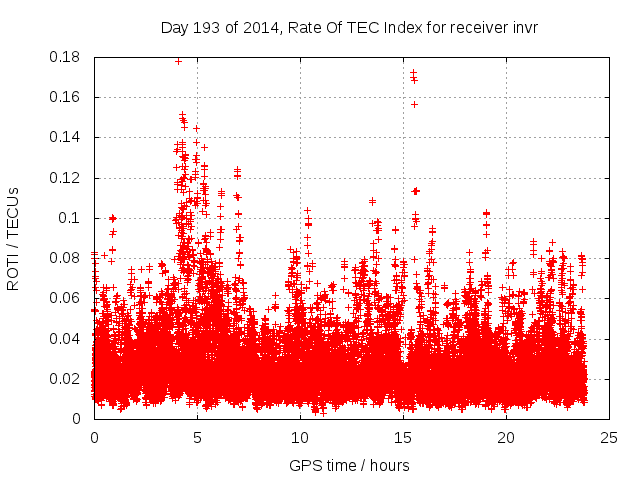 Day 193 of 2014, Rate Of TEC Index for receiver invr

ROTI / TECUs

0.18
0.16
0.14
0.12
0.1
0.08
0.06
0.04
0.02
0

0
5
10
15
20
25

GPS time / hours